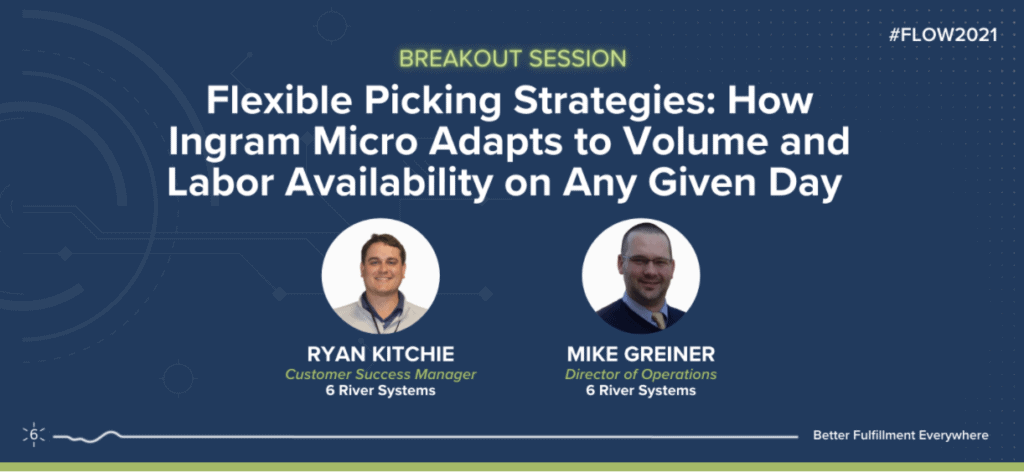 #FLOW2021

BREAKOUT SESSION

Flexible Picking Strategies: How Ingram Micro Adapts to Volume and Labor Availability on Any Given Day

RYAN KITCHIE
Customer Success Manager
6 River Systems

MIKE GREINER
Director of Operations
6 River Systems

6

Better Fulfillment Everywhere